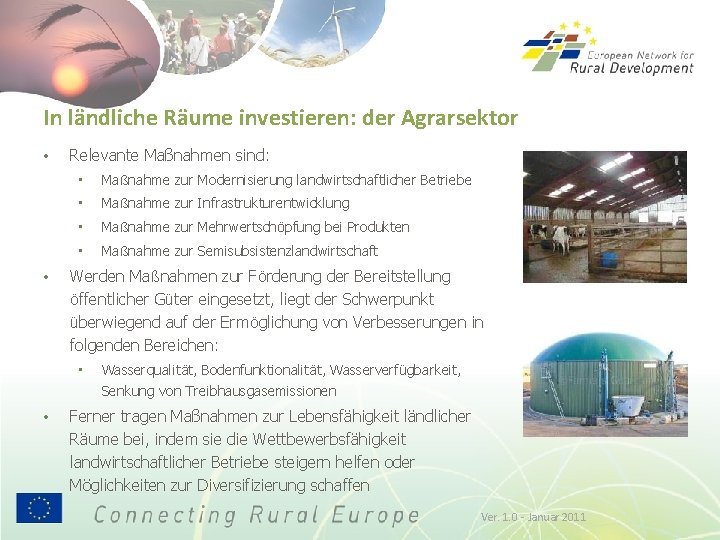 European Network for Rural Development

In ländliche Räume investieren: der Agrarsektor

• Relevante Maßnahmen sind:
  ▪ Maßnahme zur Modernisierung landwirtschaftlicher Betriebe
  ▪ Maßnahme zur Infrastrukturentwicklung
  ▪ Maßnahme zur Mehrwertschöpfung bei Produkten
  ▪ Maßnahme zur Semisubsistenzlandwirtschaft
• Werden Maßnahmen zur Förderung der Bereitstellung öffentlicher Güter eingesetzt, liegt der Schwerpunkt überwiegend auf der Ermöglichung von Verbesserungen in folgenden Bereichen:
  ▪ Wasserqualität, Bodenfunktionalität, Wasserverfügbarkeit, Senkung von Treibhausgasemissionen
• Ferner tragen Maßnahmen zur Lebensfähigkeit ländlicher Räume bei, indem sie die Wettbewerbsfähigkeit landwirtschaftlicher Betriebe steigern helfen oder Möglichkeiten zur Diversifizierung schaffen

Connecting Rural Europe

Ver. 1.0 - Januar 2011